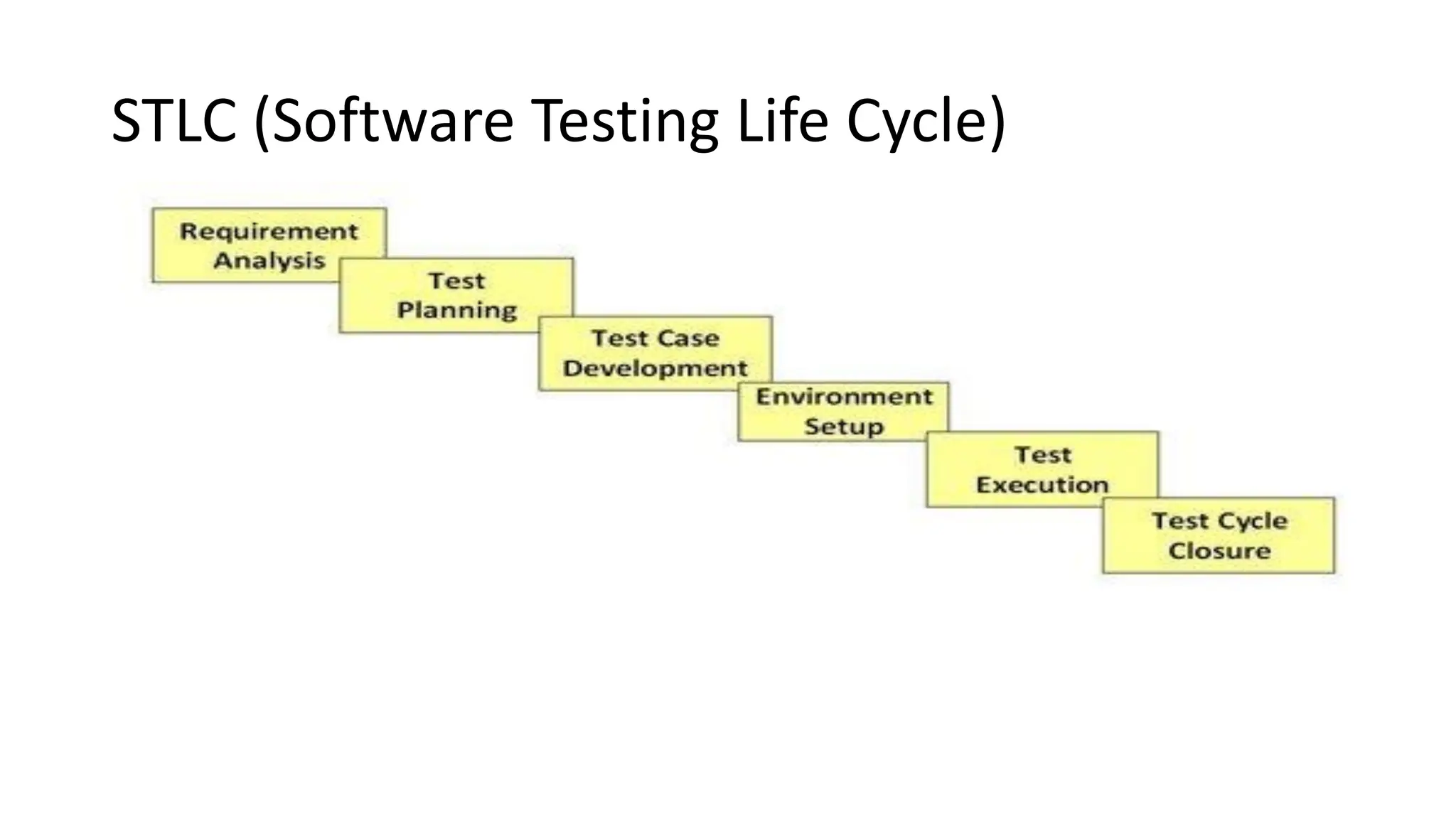 STLC (Software Testing Life Cycle)

Requirement Analysis

Test Planning

Test Case Development

Environment Setup

Test Execution

Test Cycle Closure